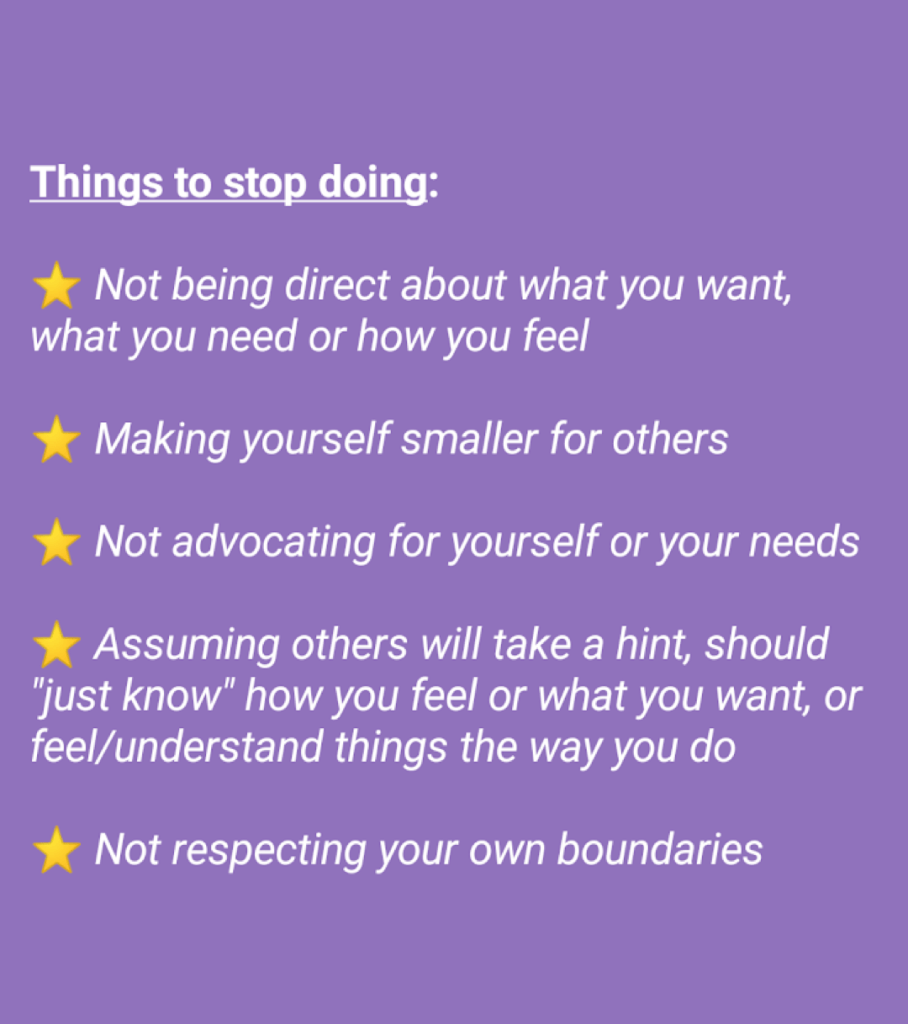 Things to stop doing:

⭐ Not being direct about what you want, what you need or how you feel

⭐ Making yourself smaller for others

⭐ Not advocating for yourself or your needs

⭐ Assuming others will take a hint, should "just know" how you feel or what you want, or feel/understand things the way you do

⭐ Not respecting your own boundaries